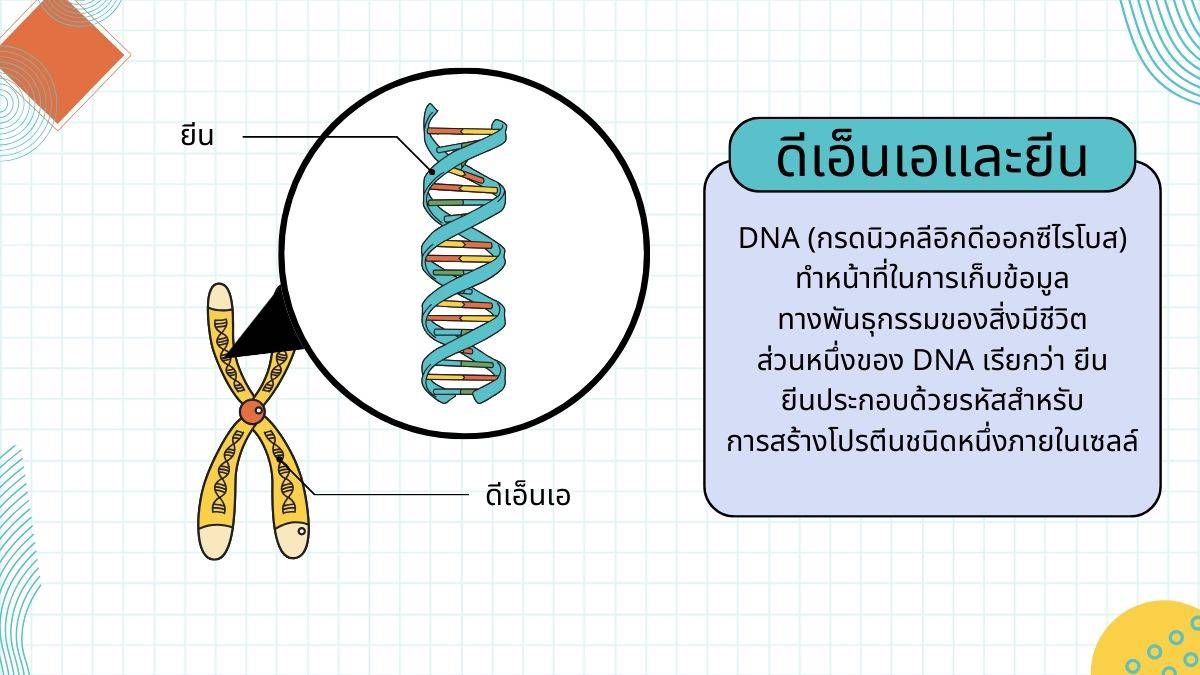 ยีน

ดีเอ็นเอ

ดีเอ็นเอและยีน

DNA (กรดนิวคลีอิกดีออกซีไรโบส) ทำหน้าที่ในการเก็บข้อมูล ทางพันธุกรรมของสิ่งมีชีวิต ส่วนหนึ่งของ DNA เรียกว่า ยีน ยีนประกอบด้วยรหัสสำหรับ การสร้างโปรตีนชนิดหนึ่งภายในเซลล์